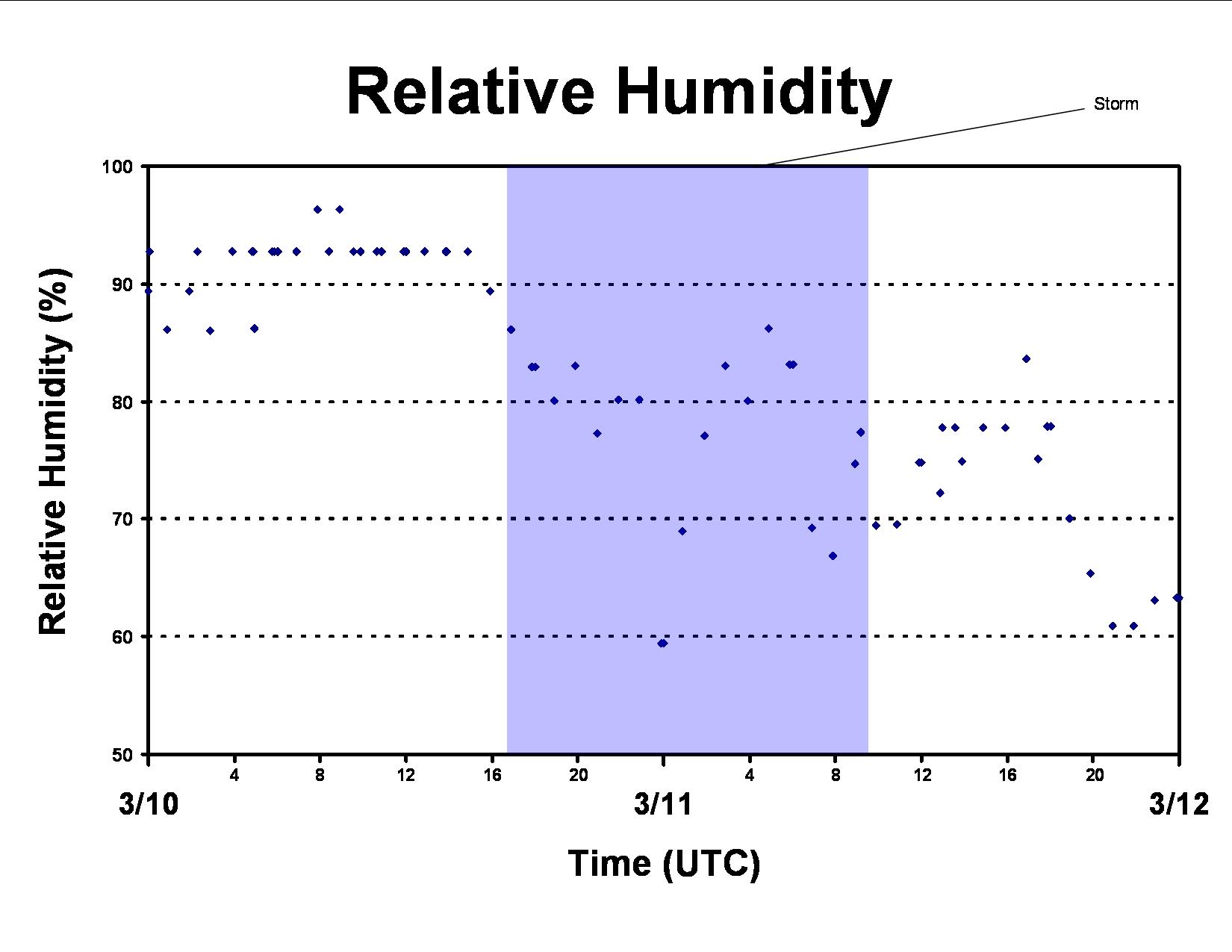 Relative Humidity

Storm

Relative Humidity (%)

100
90
80
70
60
50

4
8
12
16
20
4
8
12
16
20

3/10
3/11
3/12

Time (UTC)